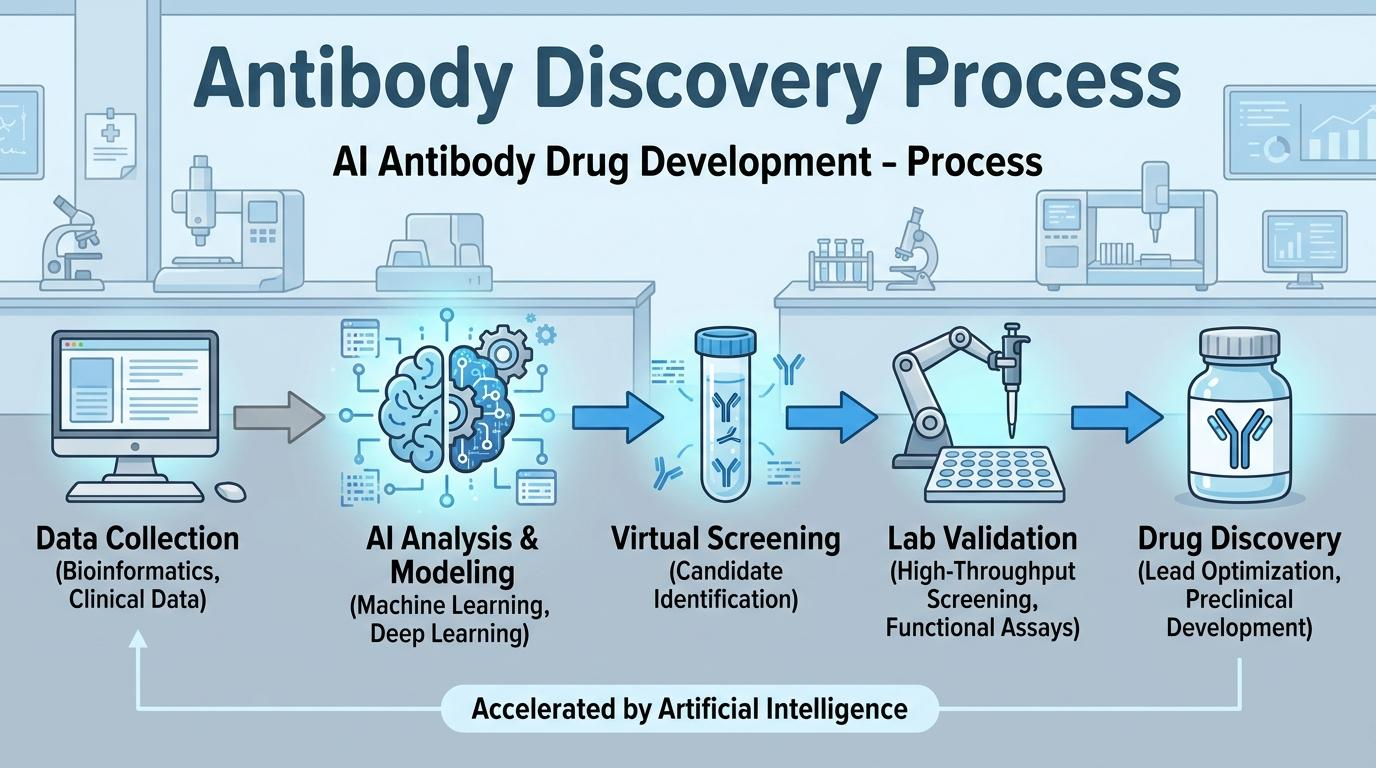 Antibody Discovery Process

AI Antibody Drug Development – Process

Data Collection
(Bioinformatics, Clinical Data)

AI Analysis & Modeling
(Machine Learning, Deep Learning)

Virtual Screening
(Candidate Identification)

Lab Validation
(High-Throughput Screening, Functional Assays)

Drug Discovery
(Lead Optimization, Preclinical Development)

Accelerated by Artificial Intelligence